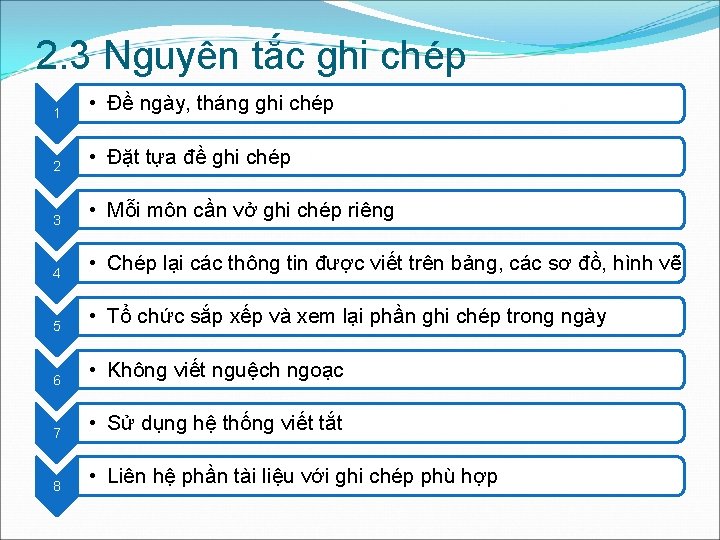 2.3 Nguyên tắc ghi chép

1
• Đề ngày, tháng ghi chép

2
• Đặt tựa đề ghi chép

3
• Mỗi môn cần vở ghi chép riêng

4
• Chép lại các thông tin được viết trên bảng, các sơ đồ, hình vẽ

5
• Tổ chức sắp xếp và xem lại phần ghi chép trong ngày

6
• Không viết nguệch ngoạc

7
• Sử dụng hệ thống viết tắt

8
• Liên hệ phần tài liệu với ghi chép phù hợp